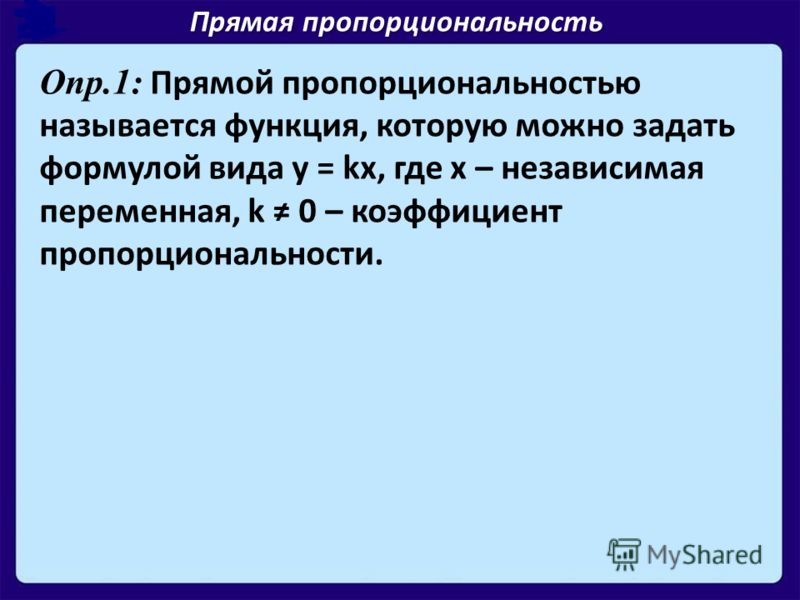 Прямая пропорциональность

Опр.1: Прямой пропорциональностью называется функция, которую можно задать формулой вида $y = kx$, где $x$ – независимая переменная, $k \neq 0$ – коэффициент пропорциональности.

MyShared